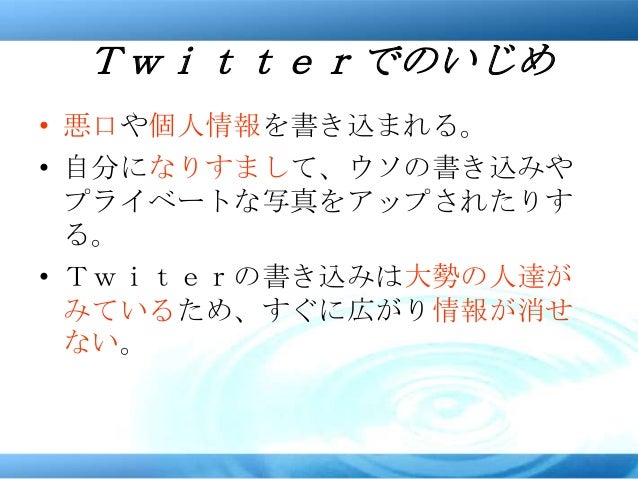 Ｔｗｉｔｔｅｒでのいじめ

• 悪口や個人情報を書き込まれる。

• 自分になりすまして、ウソの書き込みやプライベートな写真をアップされたりする。

• Ｔｗｉｔｅｒの書き込みは大勢の人達がみているため、すぐに広がり情報が消せない。